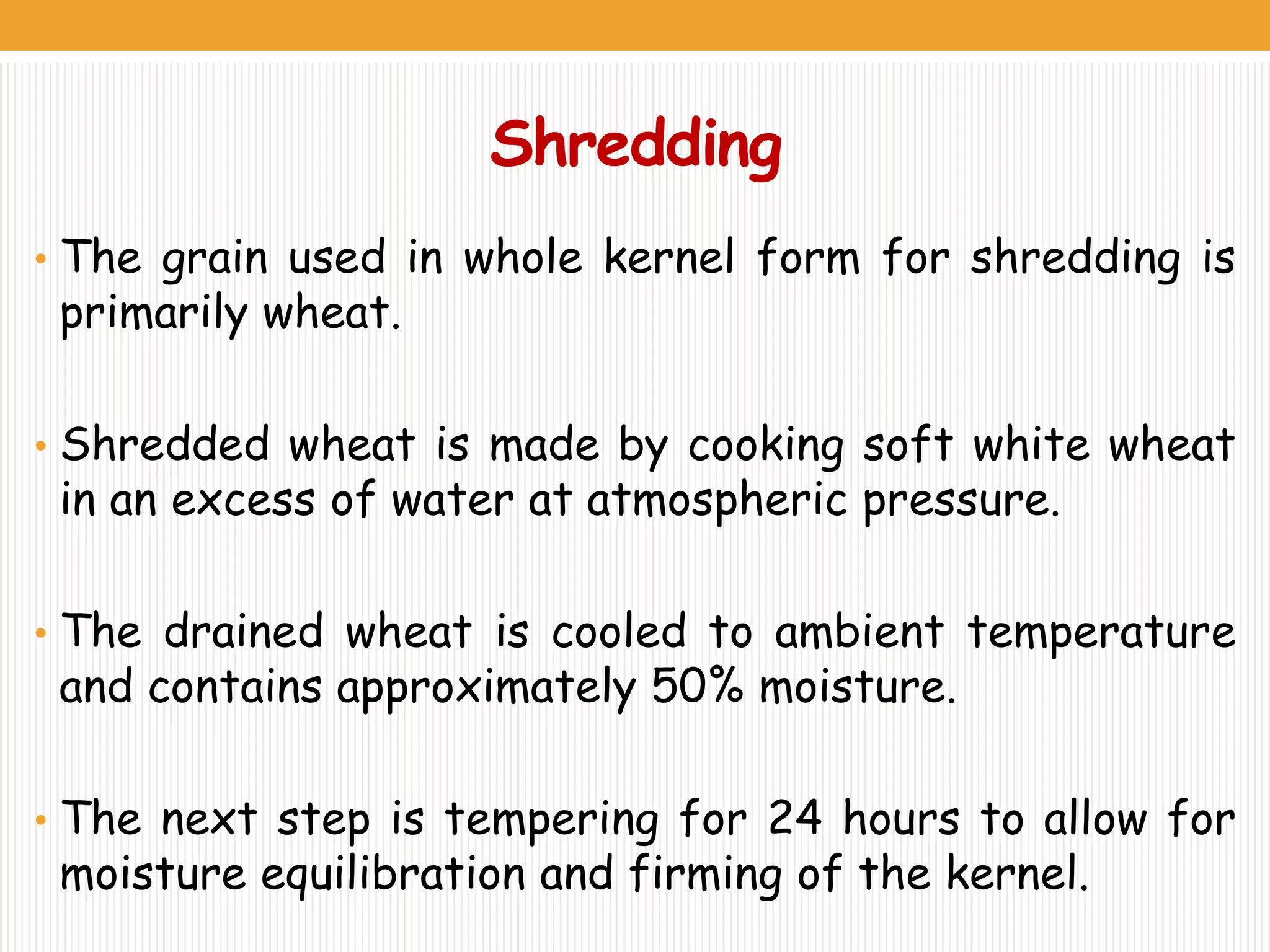 Shredding

• The grain used in whole kernel form for shredding is primarily wheat.

• Shredded wheat is made by cooking soft white wheat in an excess of water at atmospheric pressure.

• The drained wheat is cooled to ambient temperature and contains approximately 50% moisture.

• The next step is tempering for 24 hours to allow for moisture equilibration and firming of the kernel.